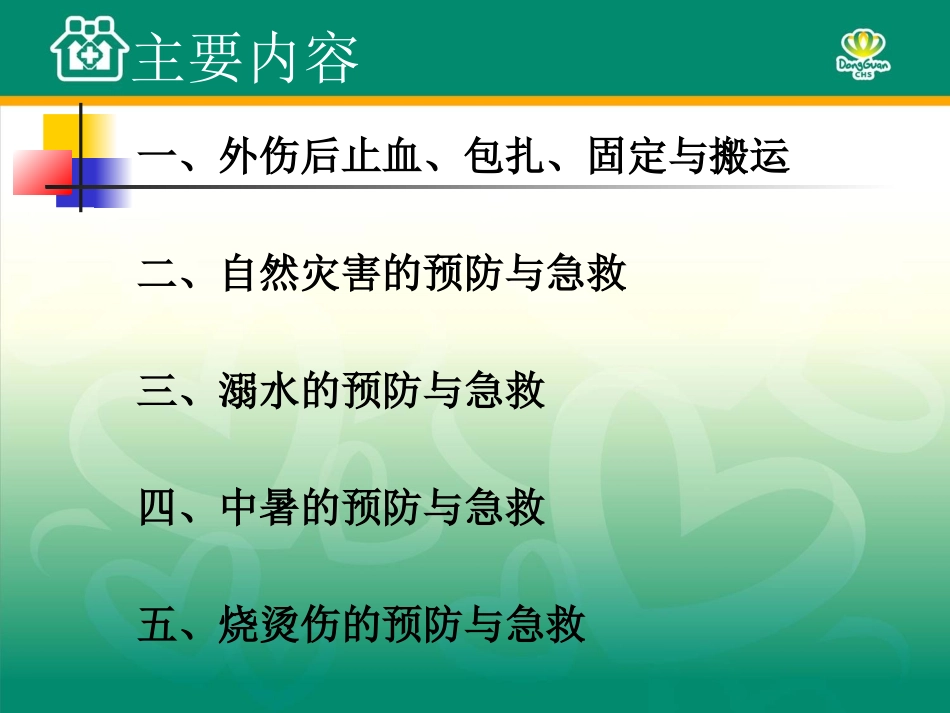 主要内容

DongGuan CHS

一、外伤后止血、包扎、固定与搬运

二、自然灾害的预防与急救

三、溺水的预防与急救

四、中暑的预防与急救

五、烧烫伤的预防与急救